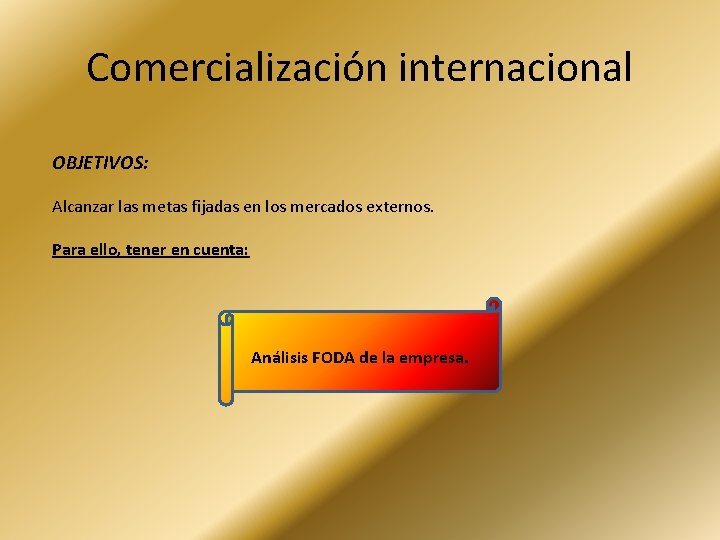 Comercialización internacional

OBJETIVOS:

Alcanzar las metas fijadas en los mercados externos.

Para ello, tener en cuenta:

Análisis FODA de la empresa.